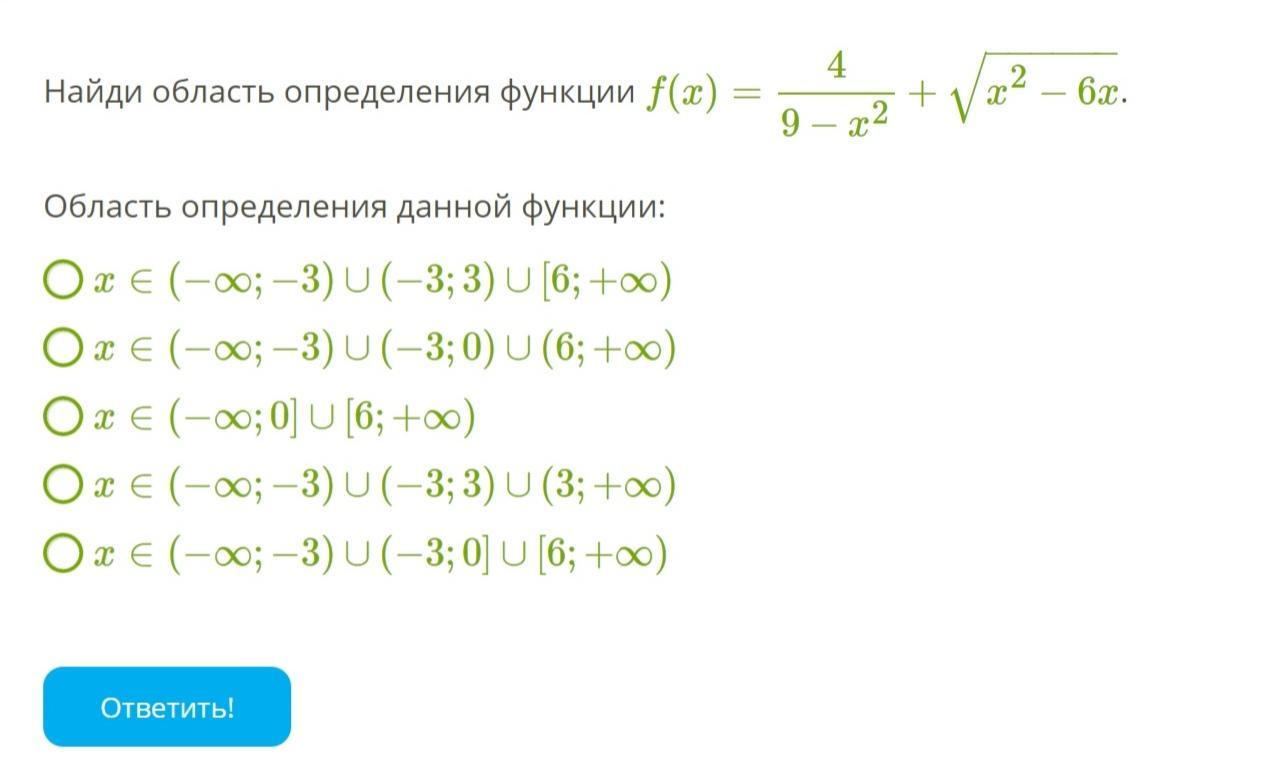 Найди область определения функции $f(x) = \frac{4}{9 - x^2} + \sqrt{x^2 - 6x}$.

Область определения данной функции:

$x \in (-\infty; -3) \cup (-3; 3) \cup [6; +\infty)$

$x \in (-\infty; -3) \cup (-3; 0) \cup (6; +\infty)$

$x \in (-\infty; 0] \cup [6; +\infty)$

$x \in (-\infty; -3) \cup (-3; 3) \cup (3; +\infty)$

$x \in (-\infty; -3) \cup (-3; 0] \cup [6; +\infty)$

Ответить!